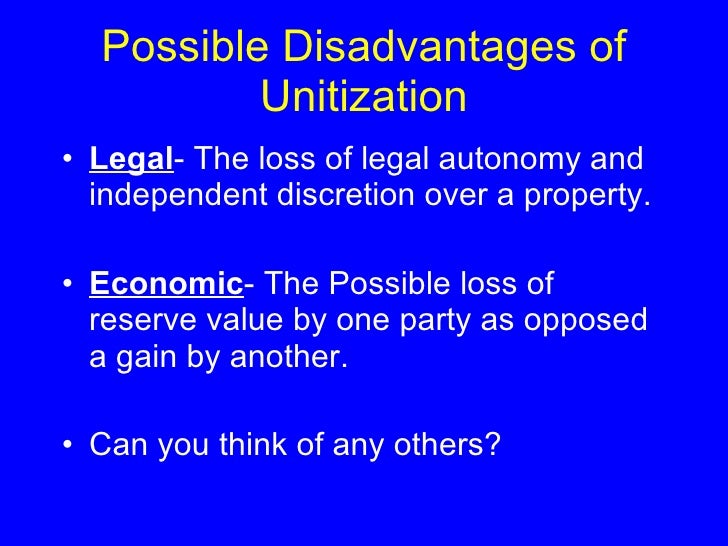 Possible Disadvantages of Unitization

• Legal- The loss of legal autonomy and independent discretion over a property.

• Economic- The Possible loss of reserve value by one party as opposed a gain by another.

• Can you think of any others?